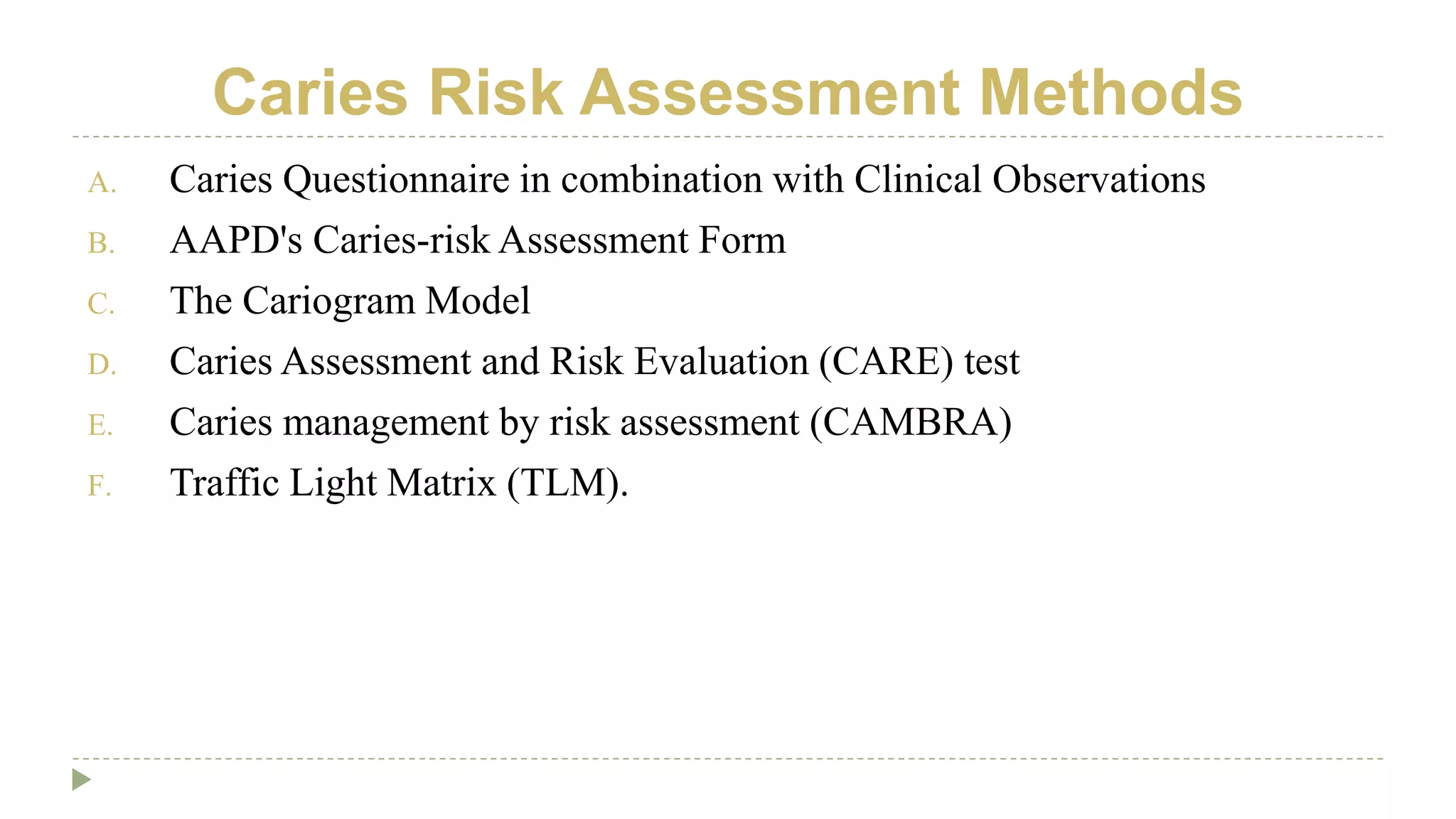 Caries Risk Assessment Methods

A. Caries Questionnaire in combination with Clinical Observations
B. AAPD's Caries-risk Assessment Form
C. The Cariogram Model
D. Caries Assessment and Risk Evaluation (CARE) test
E. Caries management by risk assessment (CAMBRA)
F. Traffic Light Matrix (TLM).